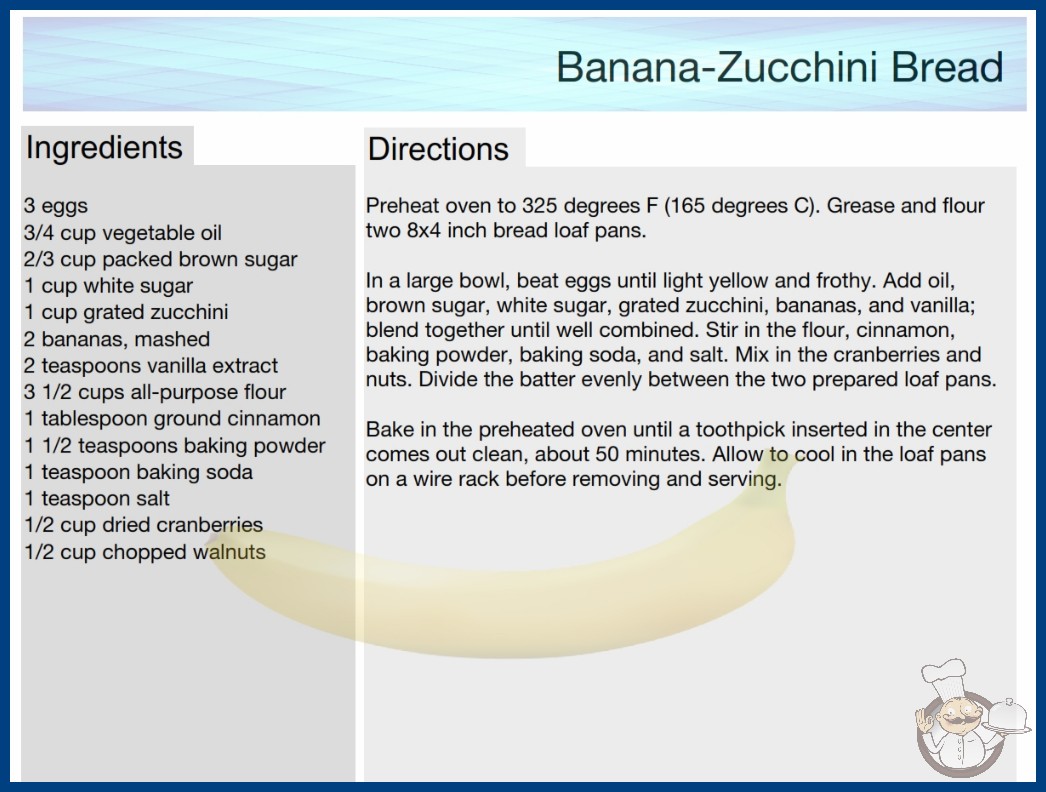 Banana-Zucchini Bread

Ingredients

3 eggs
3/4 cup vegetable oil
2/3 cup packed brown sugar
1 cup white sugar
1 cup grated zucchini
2 bananas, mashed
2 teaspoons vanilla extract
3 1/2 cups all-purpose flour
1 tablespoon ground cinnamon
1 1/2 teaspoons baking powder
1 teaspoon baking soda
1 teaspoon salt
1/2 cup dried cranberries
1/2 cup chopped walnuts

Directions

Preheat oven to 325 degrees F (165 degrees C). Grease and flour two 8x4 inch bread loaf pans.

In a large bowl, beat eggs until light yellow and frothy. Add oil, brown sugar, white sugar, grated zucchini, bananas, and vanilla; blend together until well combined. Stir in the flour, cinnamon, baking powder, baking soda, and salt. Mix in the cranberries and nuts. Divide the batter evenly between the two prepared loaf pans.

Bake in the preheated oven until a toothpick inserted in the center comes out clean, about 50 minutes. Allow to cool in the loaf pans on a wire rack before removing and serving.